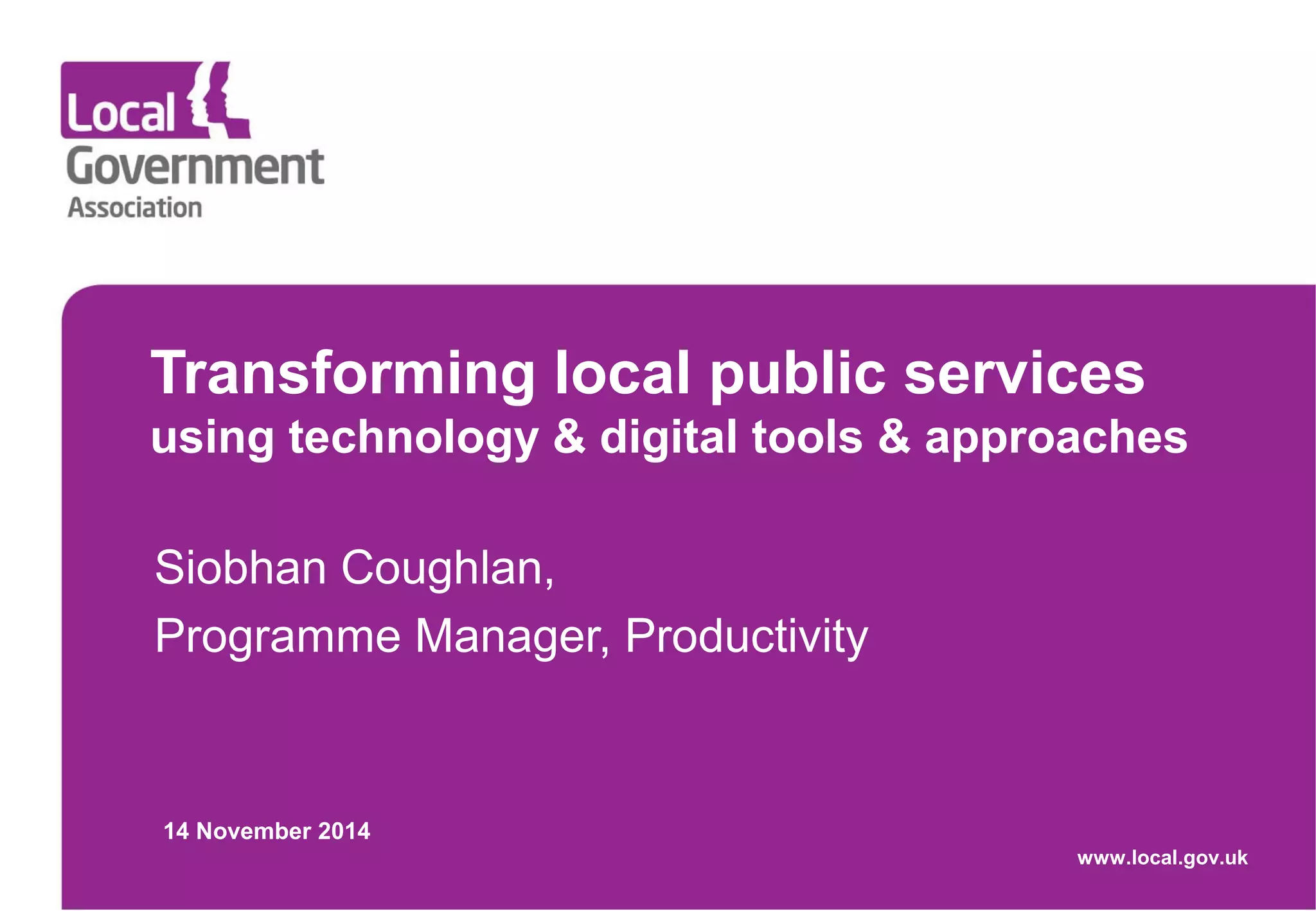 Local
Government
Association

Transforming local public services
using technology & digital tools & approaches

Siobhan Coughlan,

Programme Manager, Productivity

14 November 2014

www.local.gov.uk